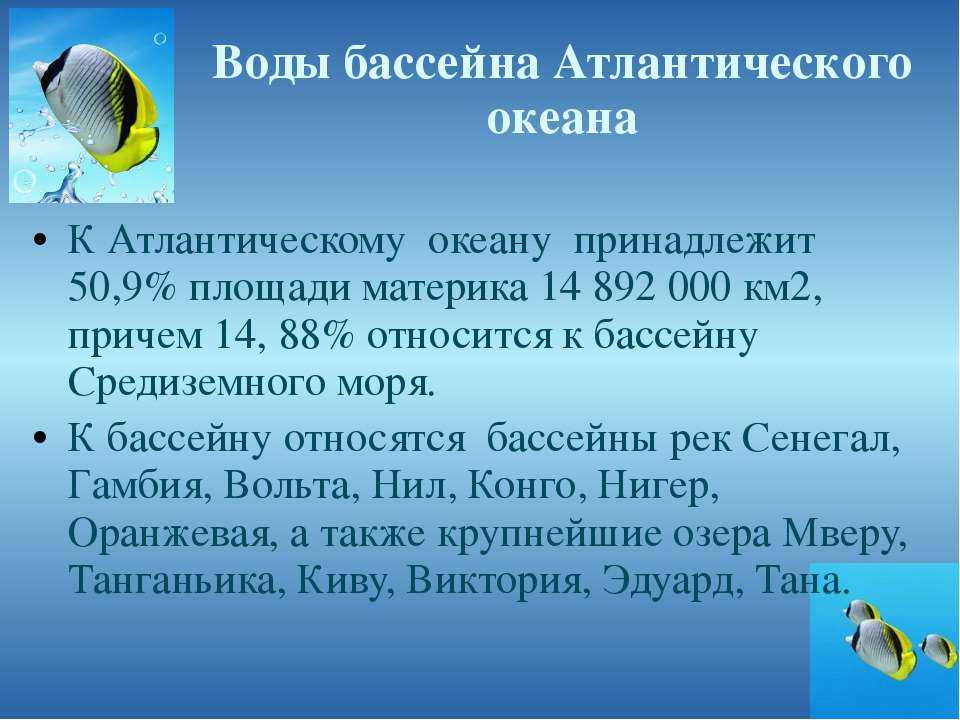 Воды бассейна Атлантического океана

• К Атлантическому океану принадлежит 50,9% площади материка 14 892 000 км2, причем 14, 88% относится к бассейну Средиземного моря.

• К бассейну относятся бассейны рек Сенегал, Гамбия, Вольта, Нил, Конго, Нигер, Оранжевая, а также крупнейшие озера Мверу, Танганьика, Киву, Виктория, Эдуард, Тана.